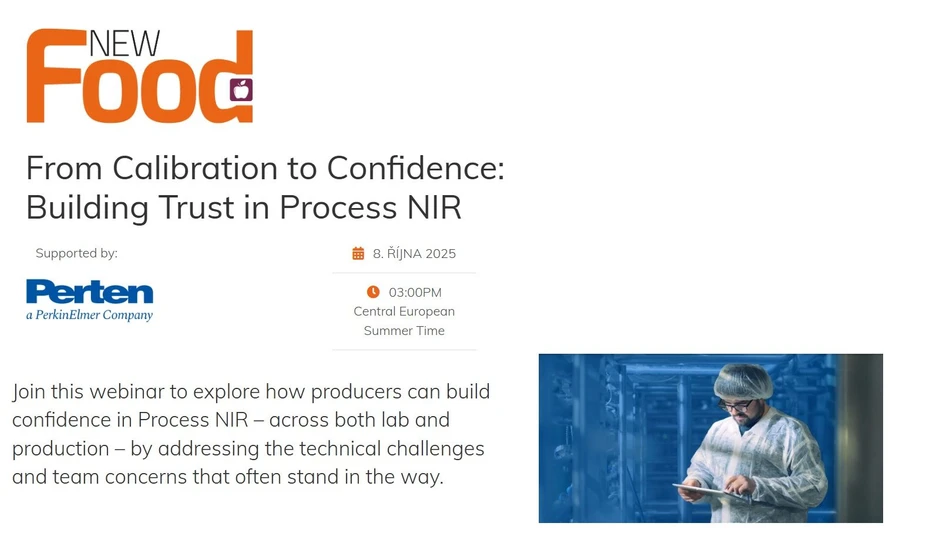 NEW Food

From Calibration to Confidence: Building Trust in Process NIR

Supported by:

Perten
a PerkinElmer Company

8. ŘÍJNA 2025

03:00PM
Central European Summer Time

Join this webinar to explore how producers can build confidence in Process NIR – across both lab and production – by addressing the technical challenges and team concerns that often stand in the way.